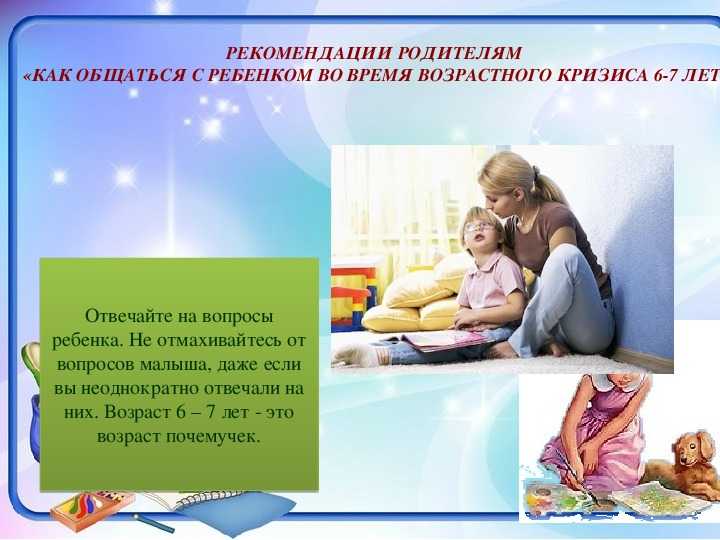 РЕКОМЕНДАЦИИ РОДИТЕЛЯМ
«КАК ОБЩАТЬСЯ С РЕБЕНКОМ ВО ВРЕМЯ ВОЗРАСТНОГО КРИЗИСА 6-7 ЛЕТ

Отвечайте на вопросы ребенка. Не отмахивайтесь от вопросов малыша, даже если вы неоднократно отвечали на них. Возраст 6 – 7 лет - это возраст почемучек.